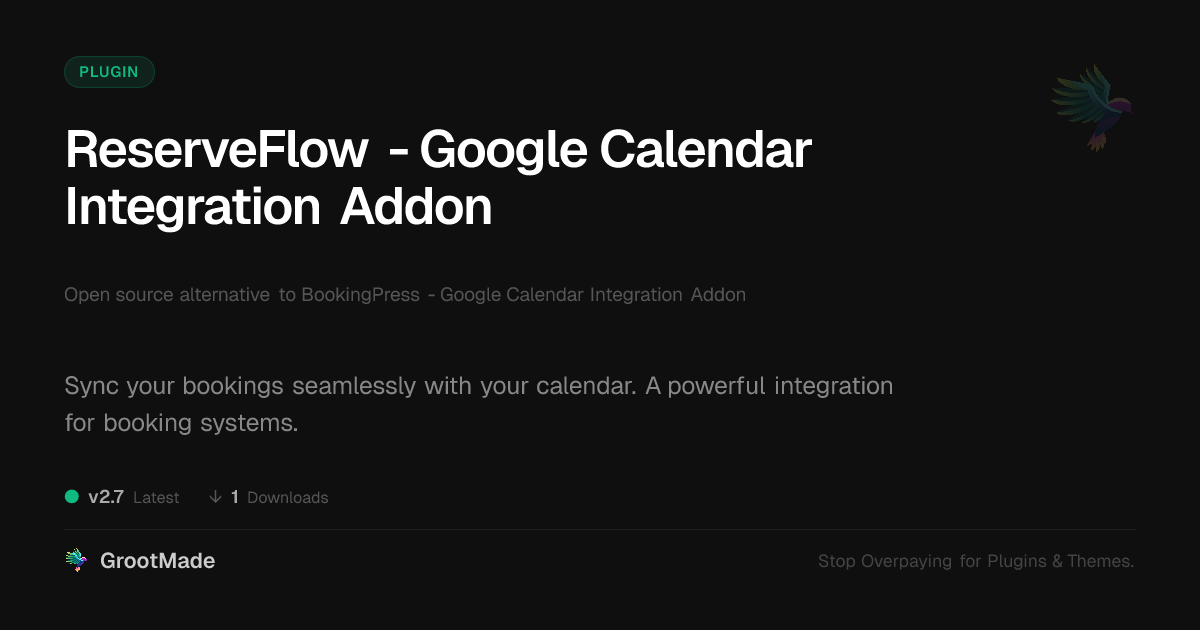 PLUGIN

ReserveFlow - Google Calendar Integration Addon

Open source alternative to BookingPress - Google Calendar Integration Addon

Sync your bookings seamlessly with your calendar. A powerful integration for booking systems.

v2.7 Latest ↓ 1 Downloads

GrootMade

Stop Overpaying for Plugins & Themes.